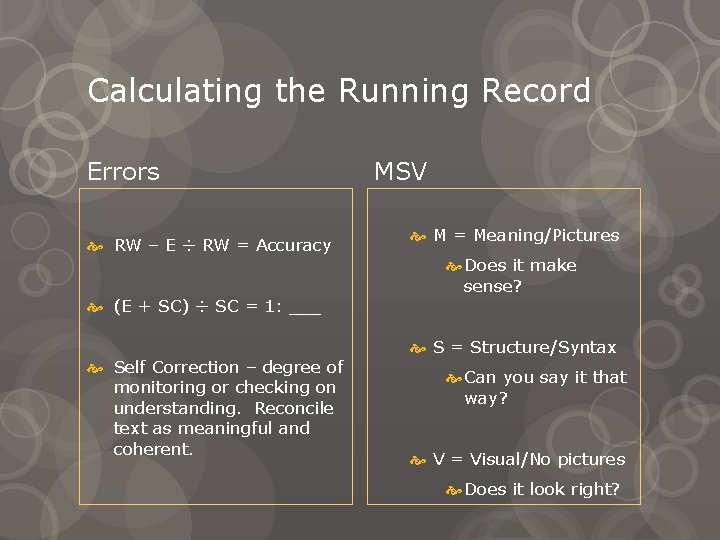 Calculating the Running Record

Errors

RW – E ÷ RW = Accuracy

(E + SC) ÷ SC = 1: ___

Self Correction – degree of monitoring or checking on understanding. Reconcile text as meaningful and coherent.

MSV

M = Meaning/Pictures

Does it make sense?

S = Structure/Syntax

Can you say it that way?

V = Visual/No pictures

Does it look right?